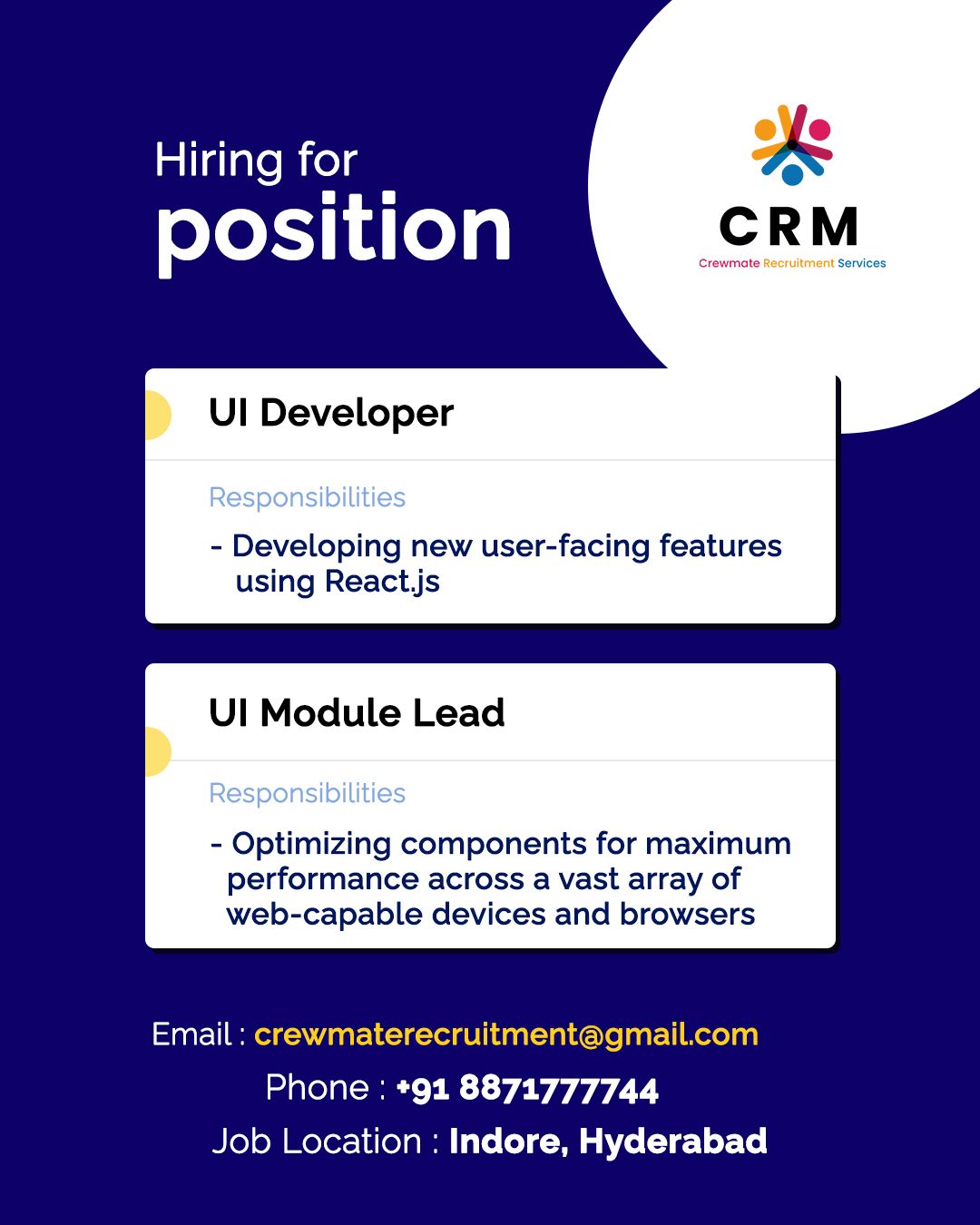 Hiring for
position

CRM
Crewmate Recruitment Services

UI Developer

Responsibilities

- Developing new user-facing features using React.js

UI Module Lead

Responsibilities

- Optimizing components for maximum performance across a vast array of web-capable devices and browsers

Email : crewmaterecruitment@gmail.com

Phone : +91 8871777744

Job Location : Indore, Hyderabad